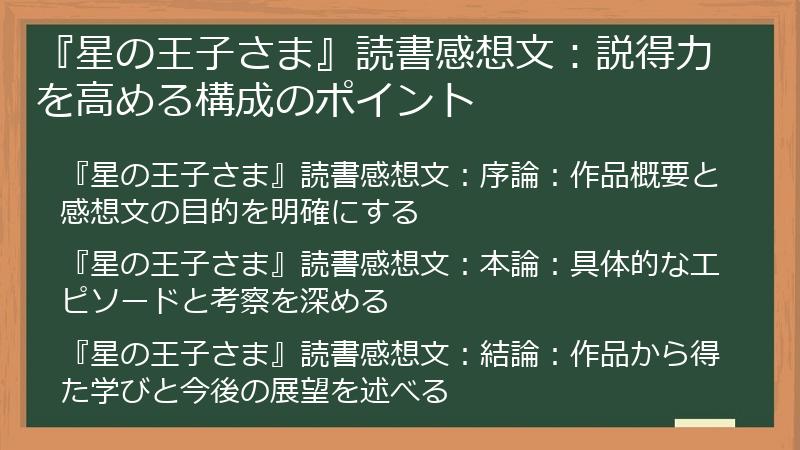 『星の王子さま』読書感想文：説得力を高める構成のポイント

『星の王子さま』読書感想文：序論：作品概要と感想文の目的を明確にする

『星の王子さま』読書感想文：本論：具体的なエピソードと考察を深める

『星の王子さま』読書感想文：結論：作品から得た学びと今後の展望を述べる